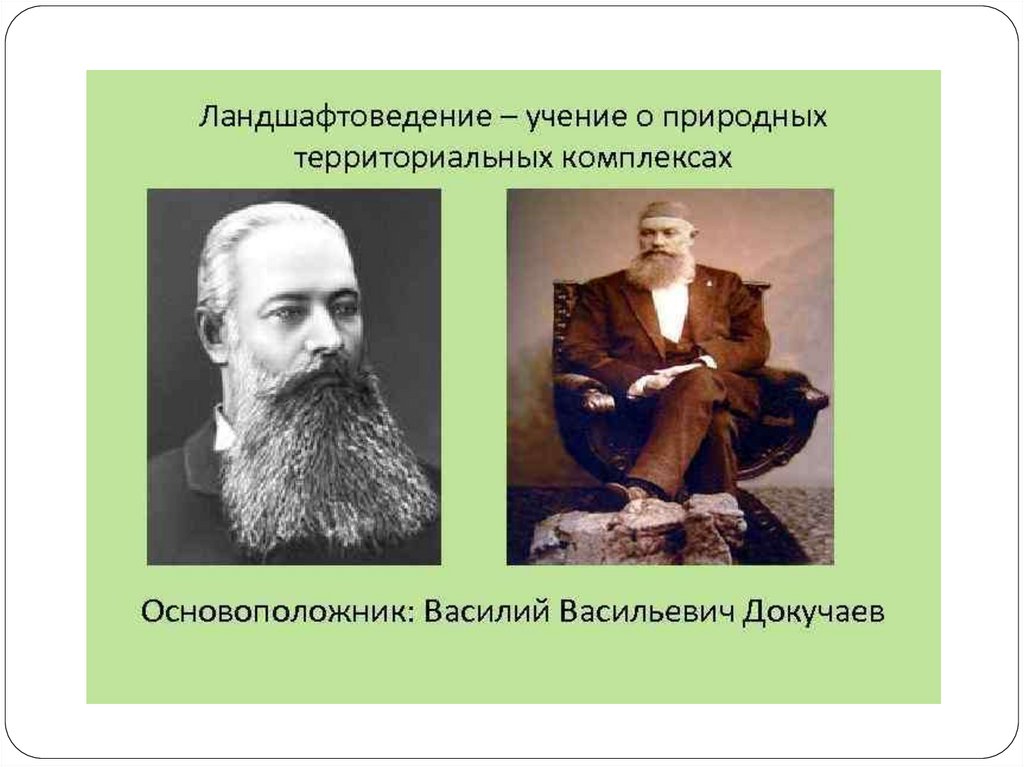 Ландшафтоведение – учение о природных территориальных комплексах

Основоположник: Василий Васильевич Докучаев